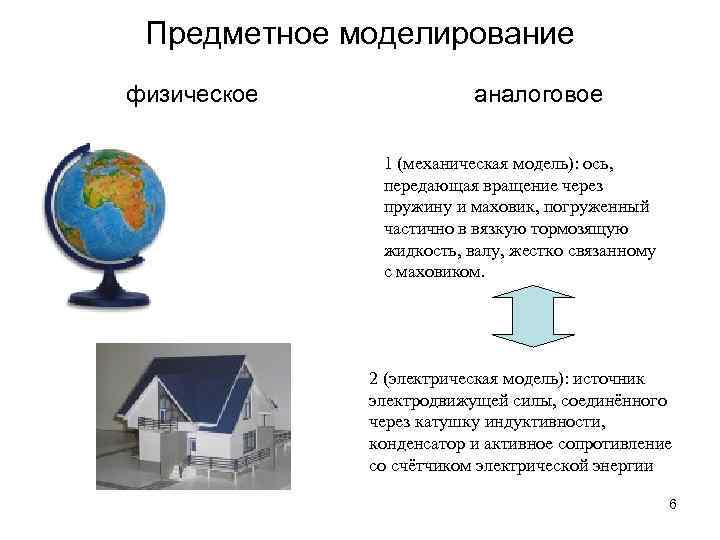 Предметное моделирование

физическое

аналоговое

1 (механическая модель): ось, передающая вращение через пружину и маховик, погруженный частично в вязкую тормозящую жидкость, валу, жестко связанному с маховиком.

2 (электрическая модель): источник электродвижущей силы, соединённого через катушку индуктивности, конденсатор и активное сопротивление со счётчиком электрической энергии

6